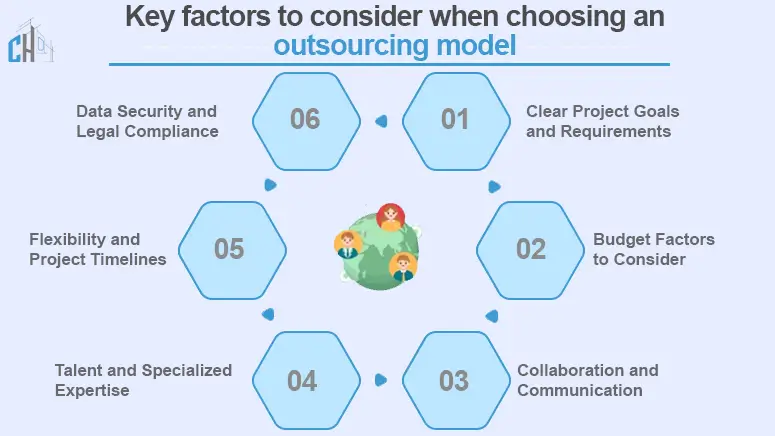 CH

Key factors to consider when choosing an outsourcing model

01
Clear Project Goals and Requirements

02
Budget Factors to Consider

03
Collaboration and Communication

04
Talent and Specialized Expertise

05
Flexibility and Project Timelines

06
Data Security and Legal Compliance